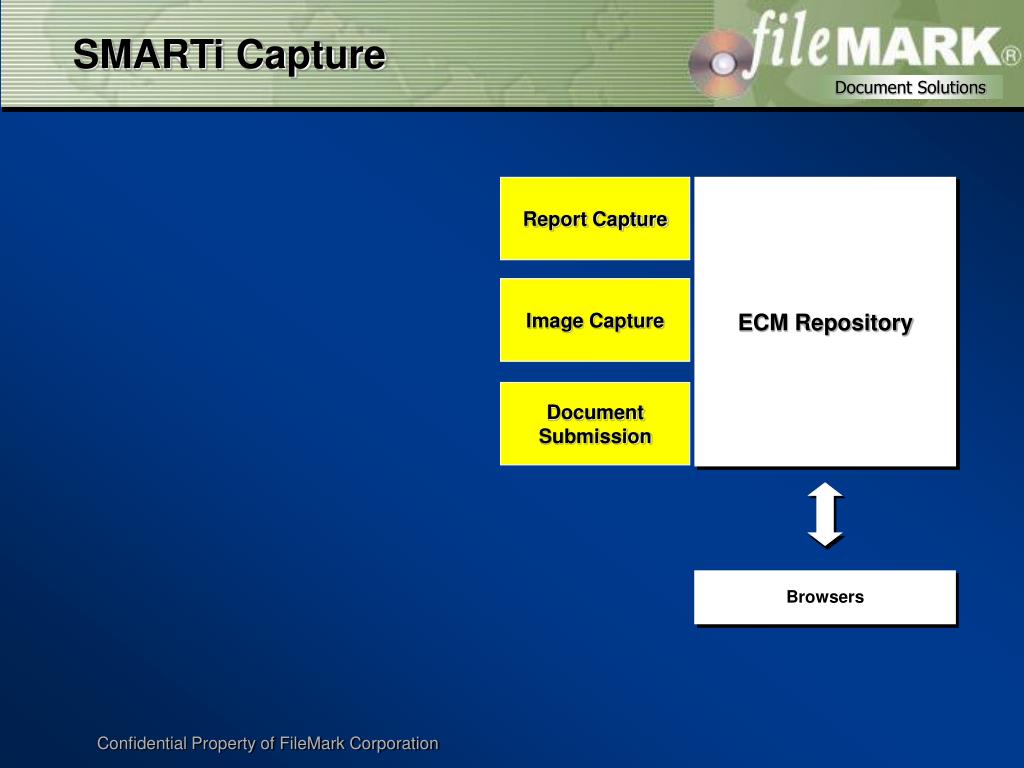 SMARTi Capture

fileMARK®
Document Solutions

Report Capture

Image Capture

Document Submission

ECM Repository

Browsers

Confidential Property of FileMark Corporation